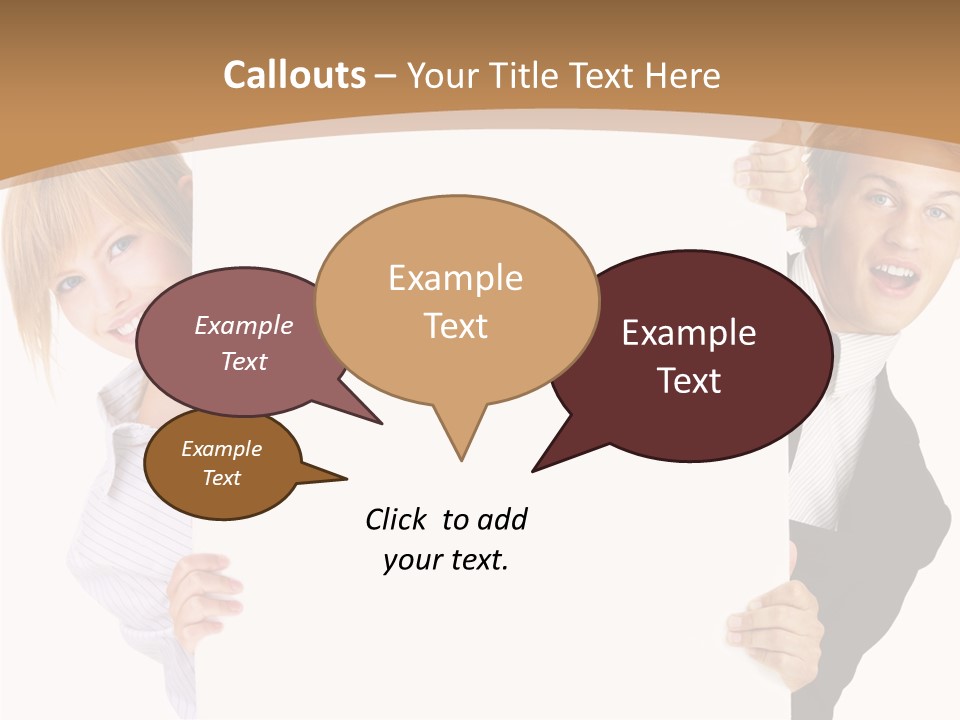 Callouts – Your Title Text Here

Example Text

Example Text

Example Text

Example Text

Click to add your text.